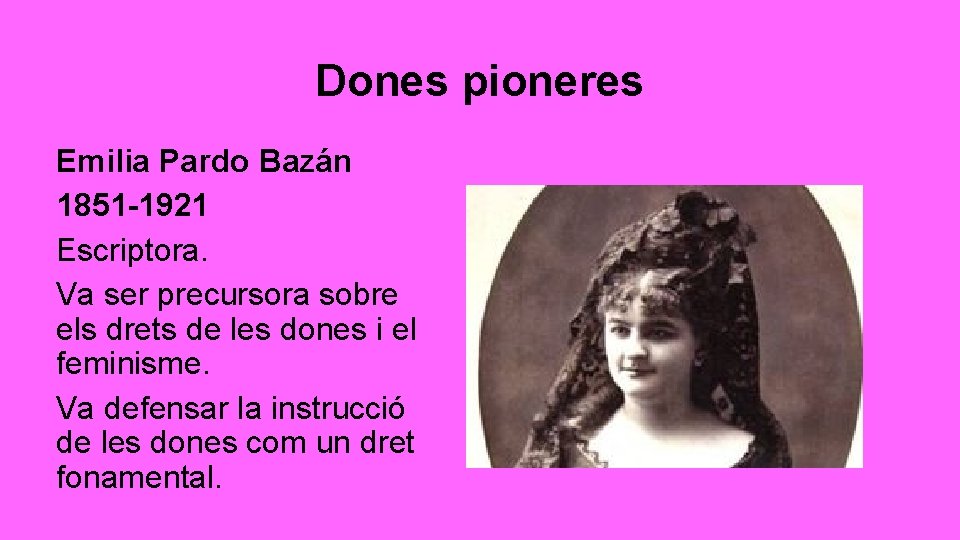 Dones pioneres

Emilia Pardo Bazán

1851-1921

Escriptora.

Va ser precursora sobre els drets de les dones i el feminisme.

Va defensar la instrucció de les dones com un dret fonamental.